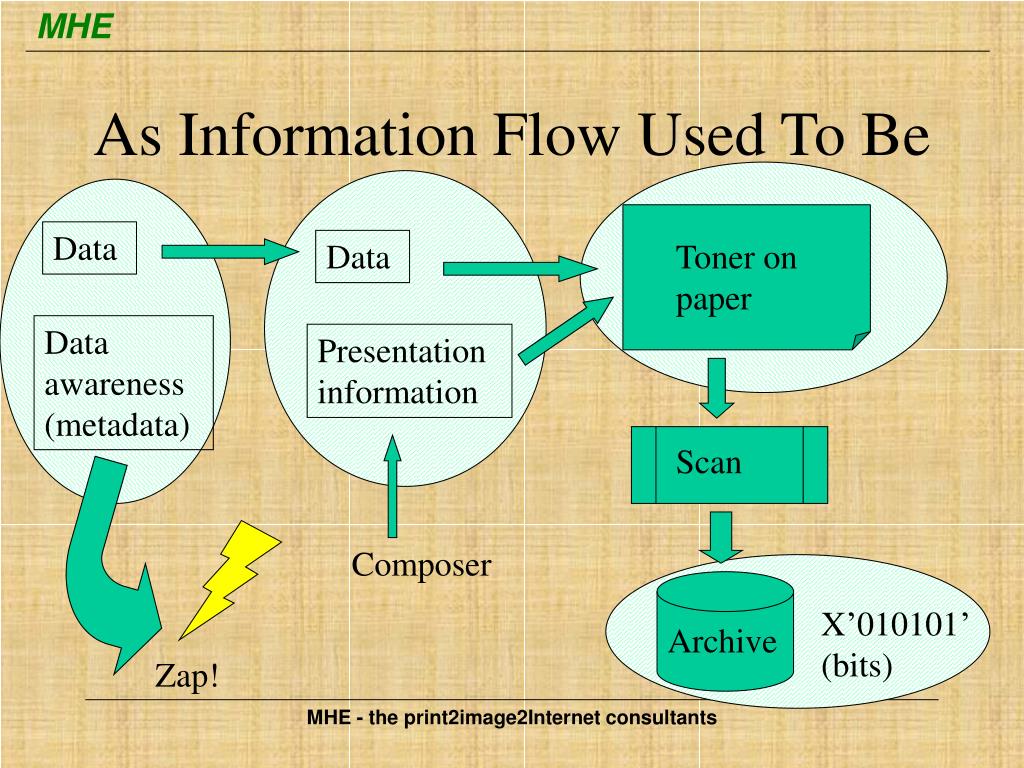 MHE

As Information Flow Used To Be

Data

Data awareness (metadata)

Zap!

Data

Presentation information

Composer

Toner on paper

Scan

Archive

X’010101’ (bits)

MHE - the print2image2Internet consultants